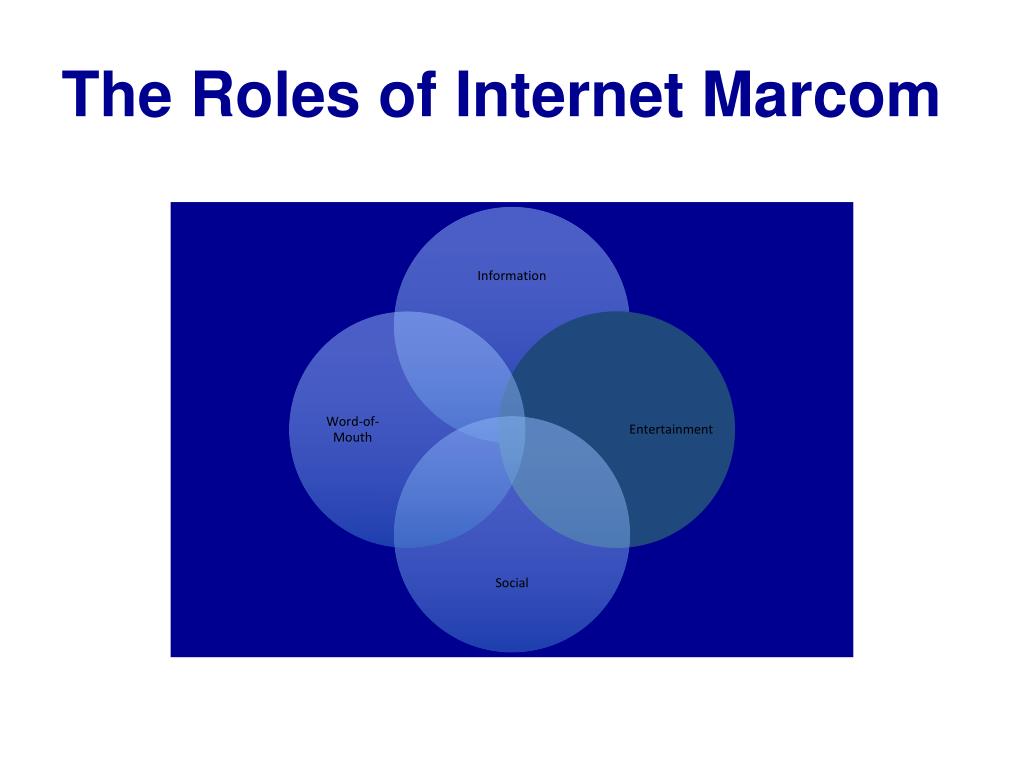 The Roles of Internet Marcom

Information

Word-of-Mouth

Entertainment

Social